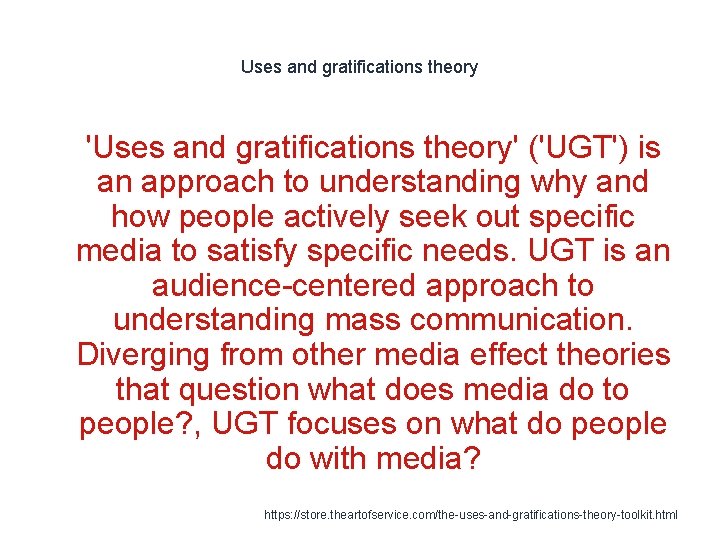 Uses and gratifications theory

'Uses and gratifications theory' ('UGT') is an approach to understanding why and how people actively seek out specific media to satisfy specific needs. UGT is an audience-centered approach to understanding mass communication. Diverging from other media effect theories that question what does media do to people?, UGT focuses on what do people do with media?

https://store.theartofservice.com/the-uses-and-gratifications-theory-toolkit.html